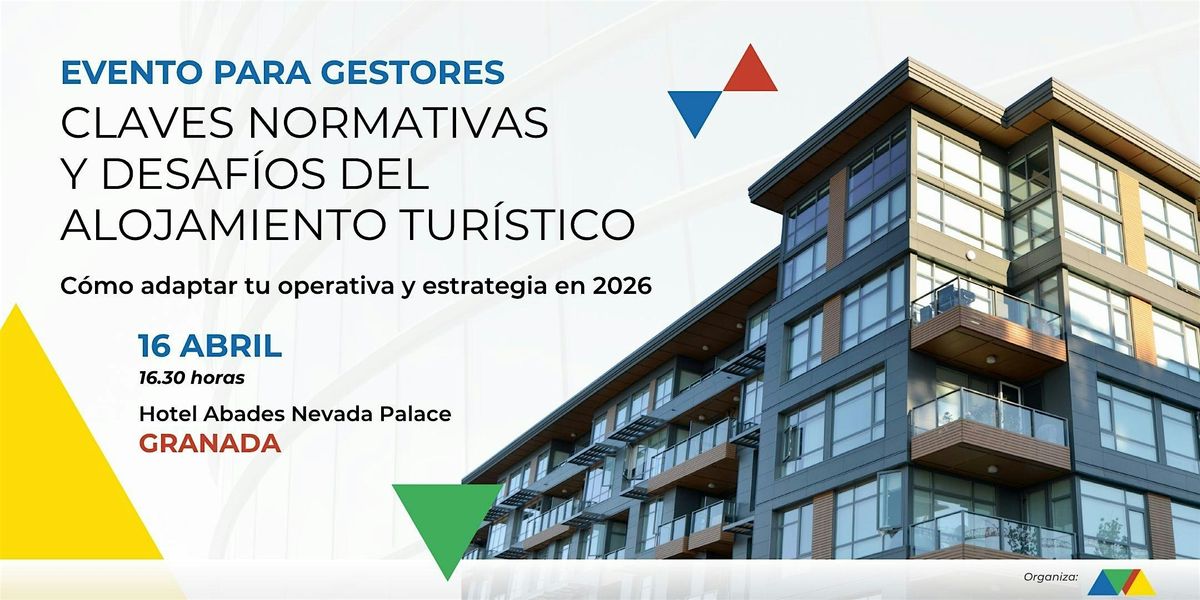 EVENTO PARA GESTORES
CLAVES NORMATIVAS Y DESAFÍOS DEL ALOJAMIENTO TURÍSTICO

Cómo adaptar tu operativa y estrategia en 2026

16 ABRIL
16.30 horas
Hotel Abades Nevada Palace
GRANADA

Organiza: